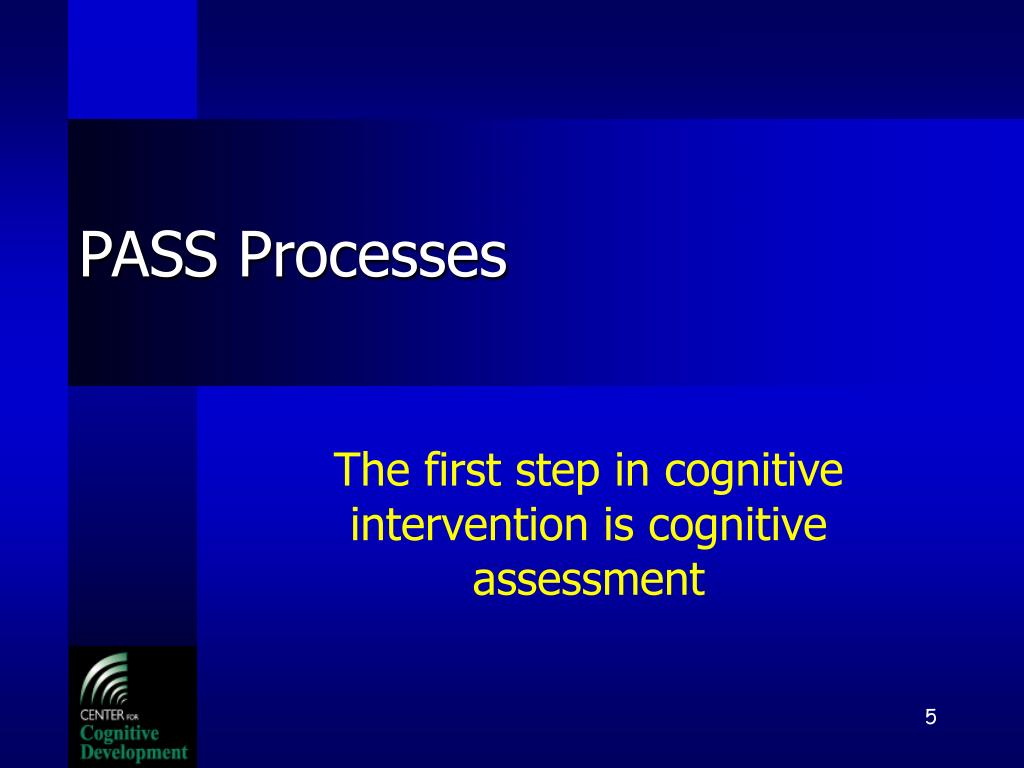 PASS Processes

The first step in cognitive intervention is cognitive assessment

CENTER FOR
Cognitive
Development

5